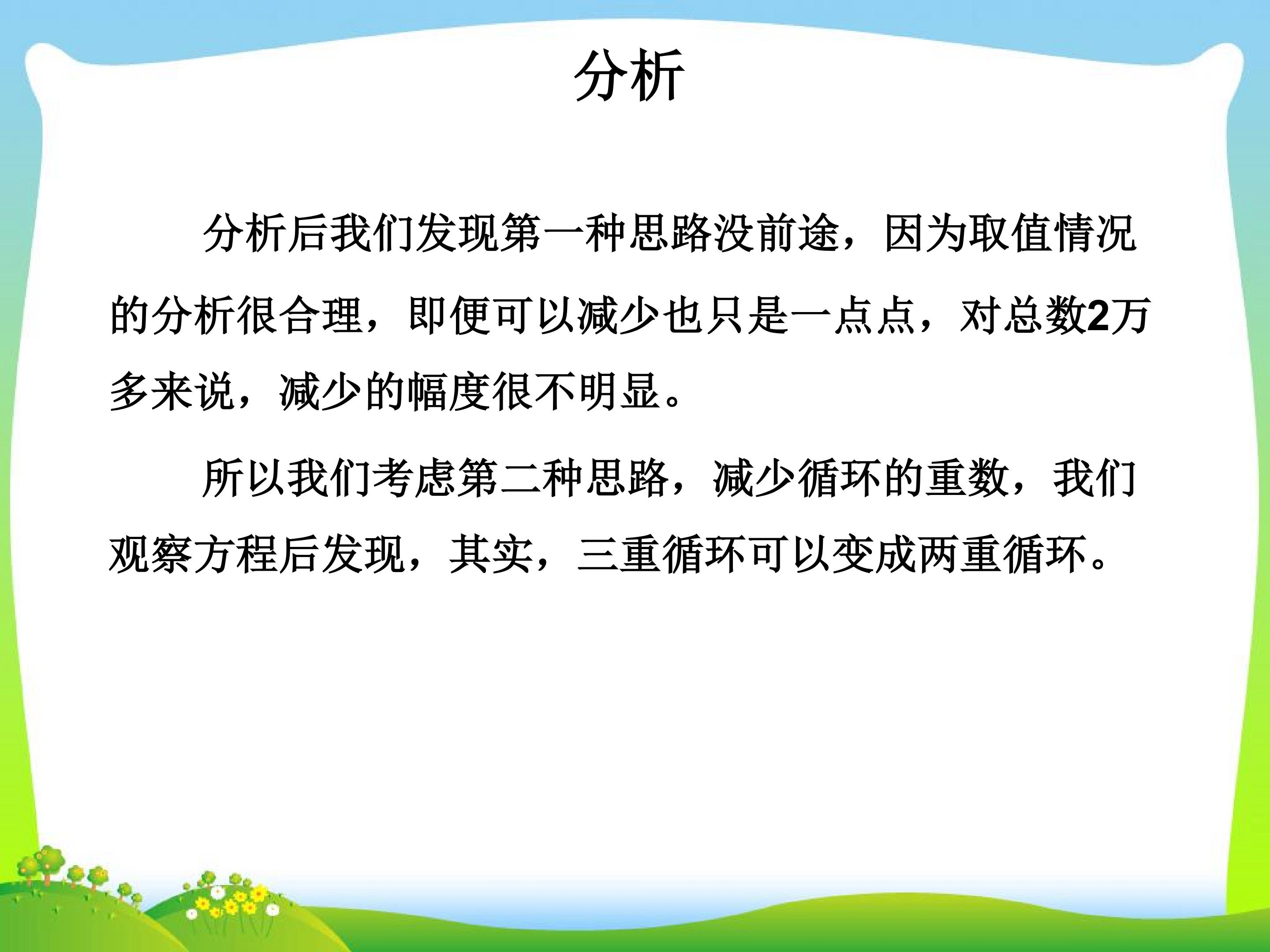 分析

分析后我们发现第一种思路没前途，因为取值情况的分析很合理，即便可以减少也只是一点点，对总数2万多来说，减少的幅度很不明显。

所以我们考虑第二种思路，减少循环的重数，我们观察方程后发现，其实，三重循环可以变成两重循环。